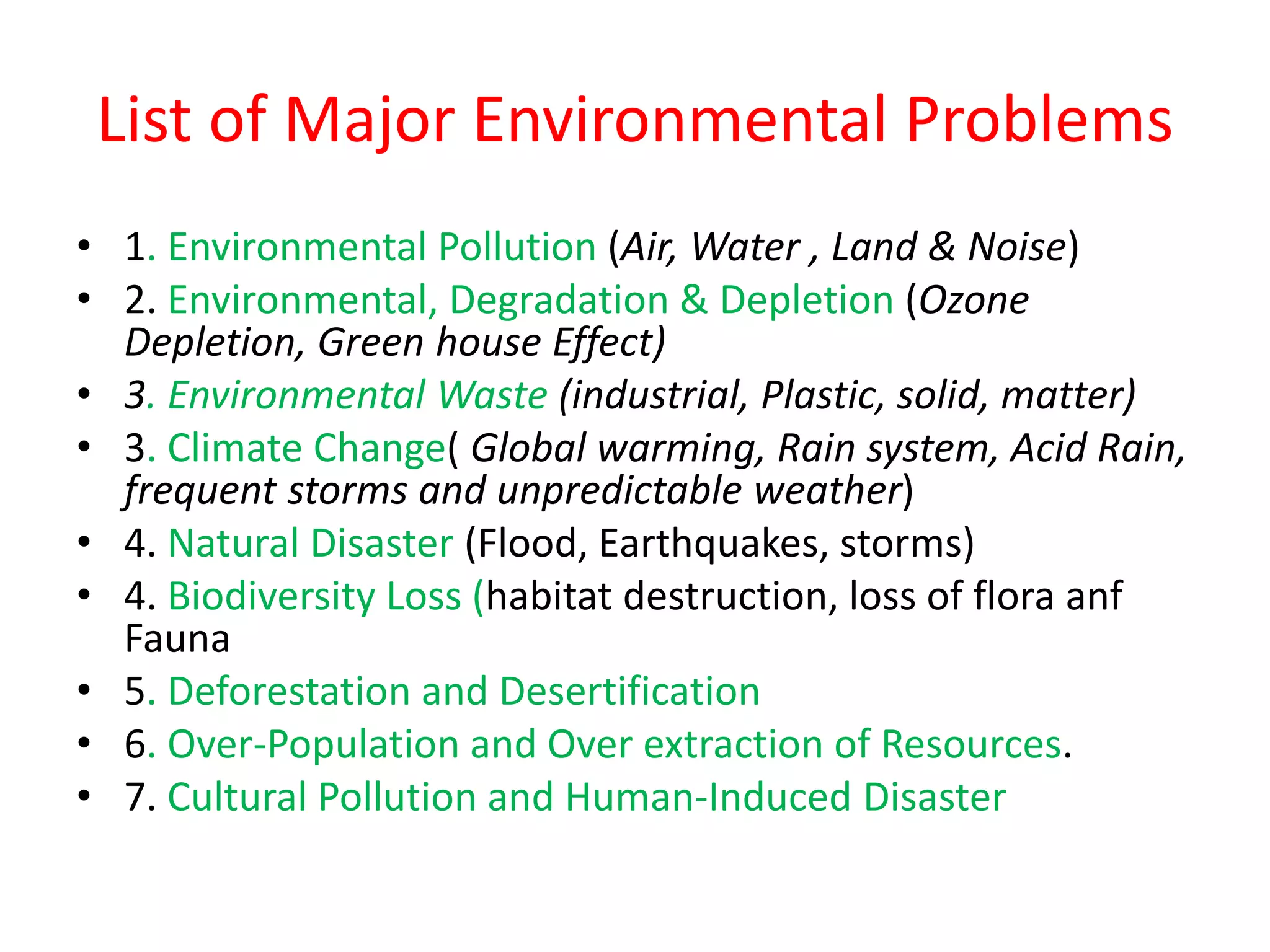 List of Major Environmental Problems

• 1. Environmental Pollution (Air, Water , Land & Noise)
• 2. Environmental, Degradation & Depletion (Ozone Depletion, Green house Effect)
• 3. Environmental Waste (industrial, Plastic, solid, matter)
• 3. Climate Change( Global warming, Rain system, Acid Rain, frequent storms and unpredictable weather)
• 4. Natural Disaster (Flood, Earthquakes, storms)
• 4. Biodiversity Loss (habitat destruction, loss of flora anf Fauna
• 5. Deforestation and Desertification
• 6. Over-Population and Over extraction of Resources.
• 7. Cultural Pollution and Human-Induced Disaster